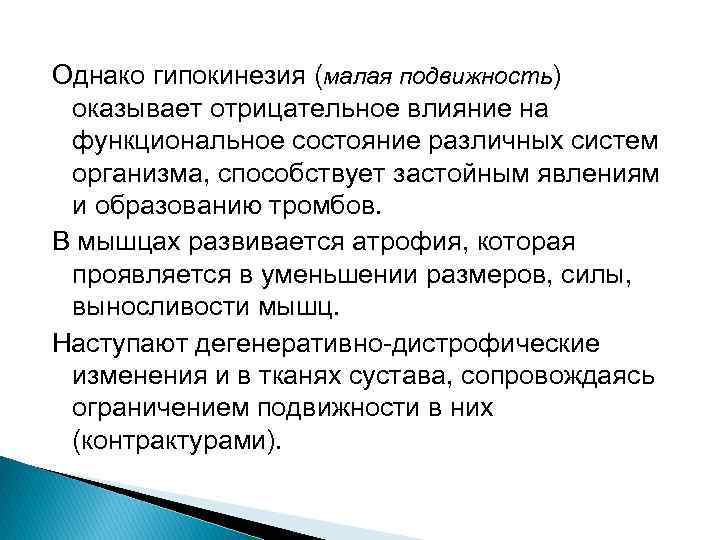 Однако гипокинезия (малая подвижность) оказывает отрицательное влияние на функциональное состояние различных систем организма, способствует застойным явлениям и образованию тромбов.

В мышцах развивается атрофия, которая проявляется в уменьшении размеров, силы, выносливости мышц.

Наступают дегенеративно-дистрофические изменения и в тканях сустава, сопровождаясь ограничением подвижности в них (контрактурами).